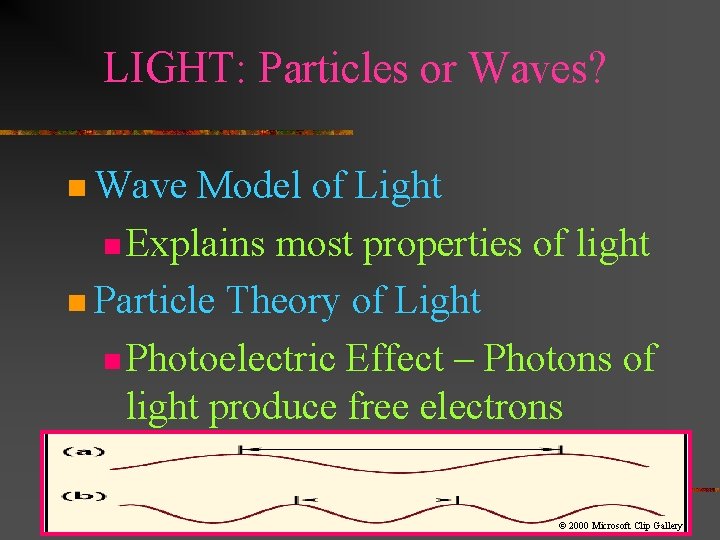 LIGHT: Particles or Waves?

Wave Model of Light

Explains most properties of light

Particle Theory of Light

Photoelectric Effect – Photons of light produce free electrons

(a)

(b)

© 2000 Microsoft Clip Gallery